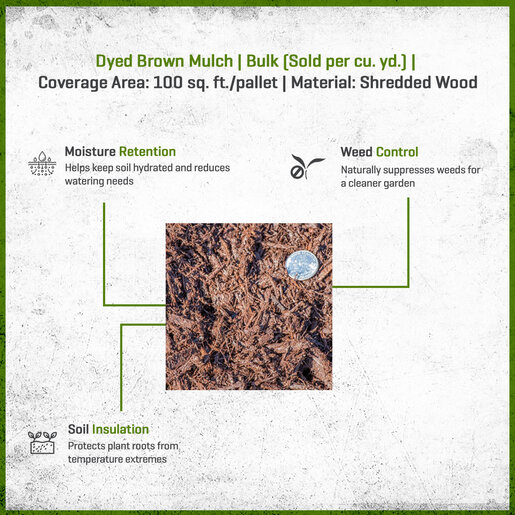 Dyed Brown Mulch | Bulk (Sold per cu. yd.) |
Coverage Area: 100 sq. ft./pallet | Material: Shredded Wood

Moisture Retention
Helps keep soil hydrated and reduces watering needs

Weed Control
Naturally suppresses weeds for a cleaner garden

Soil Insulation
Protects plant roots from temperature extremes